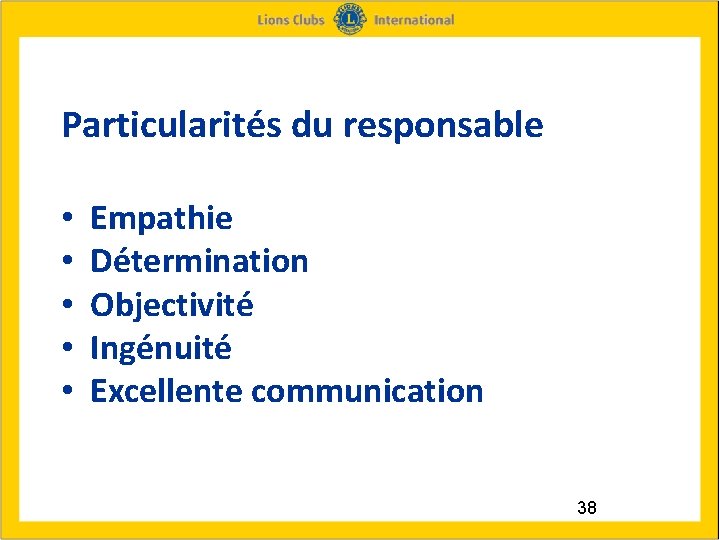 Lions Clubs International

Particularités du responsable

• Empathie
• Détermination
• Objectivité
• Ingénuité
• Excellente communication

38